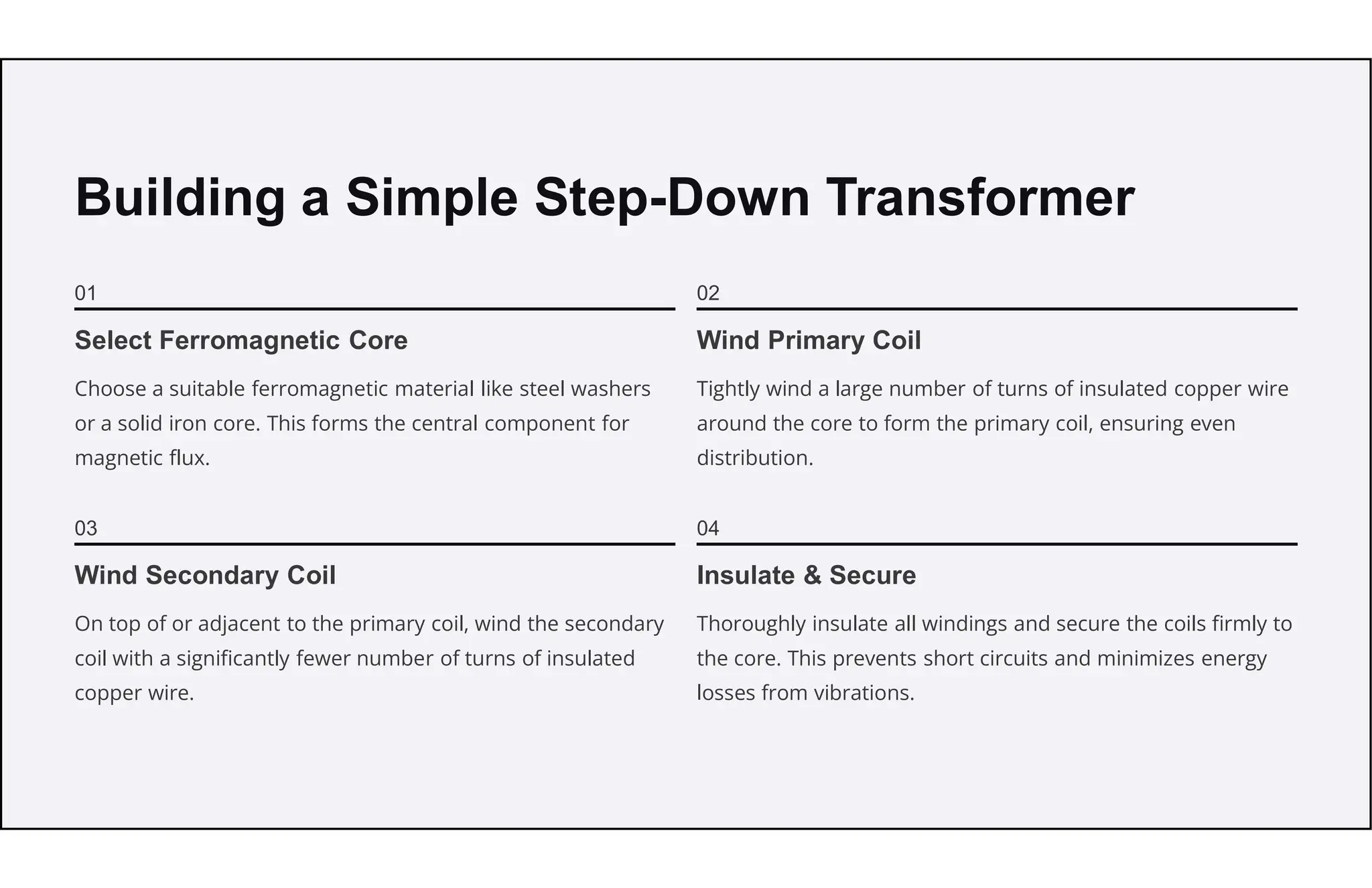 Building a Simple Step-Down Transformer

01

Select Ferromagnetic Core

Choose a suitable ferromagnetic material like steel washers or a solid iron core. This forms the central component for magnetic flux.

02

Wind Primary Coil

Tightly wind a large number of turns of insulated copper wire around the core to form the primary coil, ensuring even distribution.

03

Wind Secondary Coil

On top of or adjacent to the primary coil, wind the secondary coil with a significantly fewer number of turns of insulated copper wire.

04

Insulate & Secure

Thoroughly insulate all windings and secure the coils firmly to the core. This prevents short circuits and minimizes energy losses from vibrations.